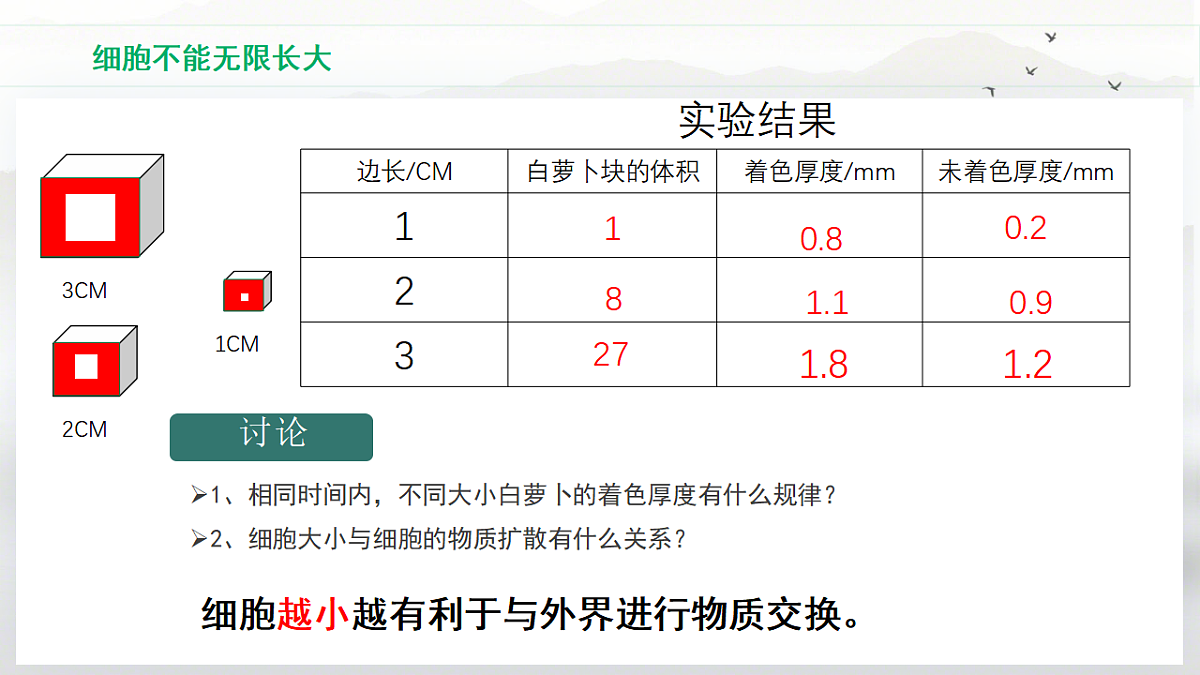 细胞不能无限长大

实验结果

3CM

1CM

2CM

| 边长/CM | 白萝卜块的体积 | 着色厚度/mm | 未着色厚度/mm |
|---|---|---|---|
| 1 | 1 | 0.8 | 0.2 |
| 2 | 8 | 1.1 | 0.9 |
| 3 | 27 | 1.8 | 1.2 |

讨论

➢1、相同时间内，不同大小白萝卜的着色厚度有什么规律？

➢2、细胞大小与细胞的物质扩散有什么关系？

细胞越小越有利于与外界进行物质交换。